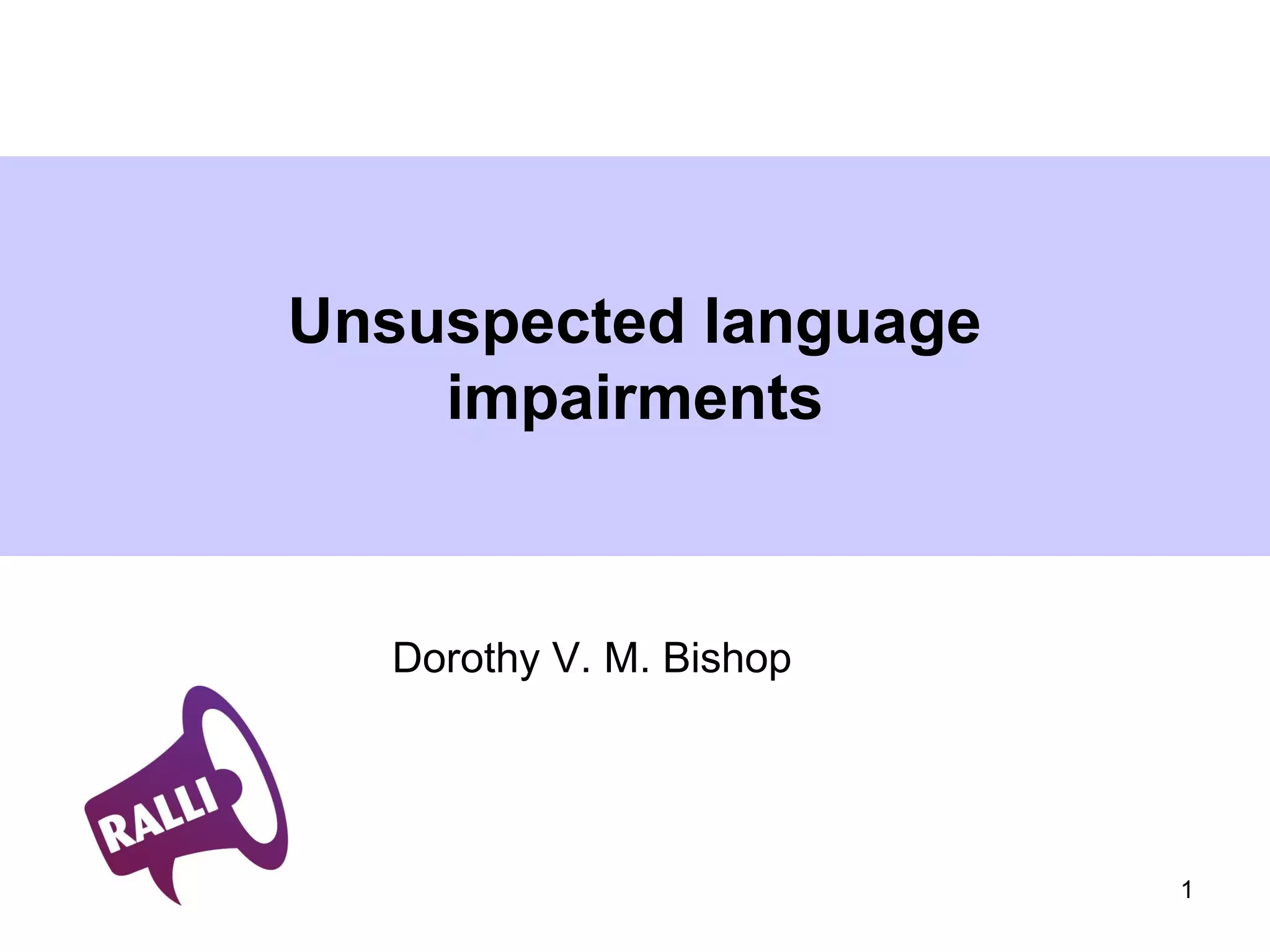 Unsuspected language impairments

Dorothy V. M. Bishop

RALLI

1